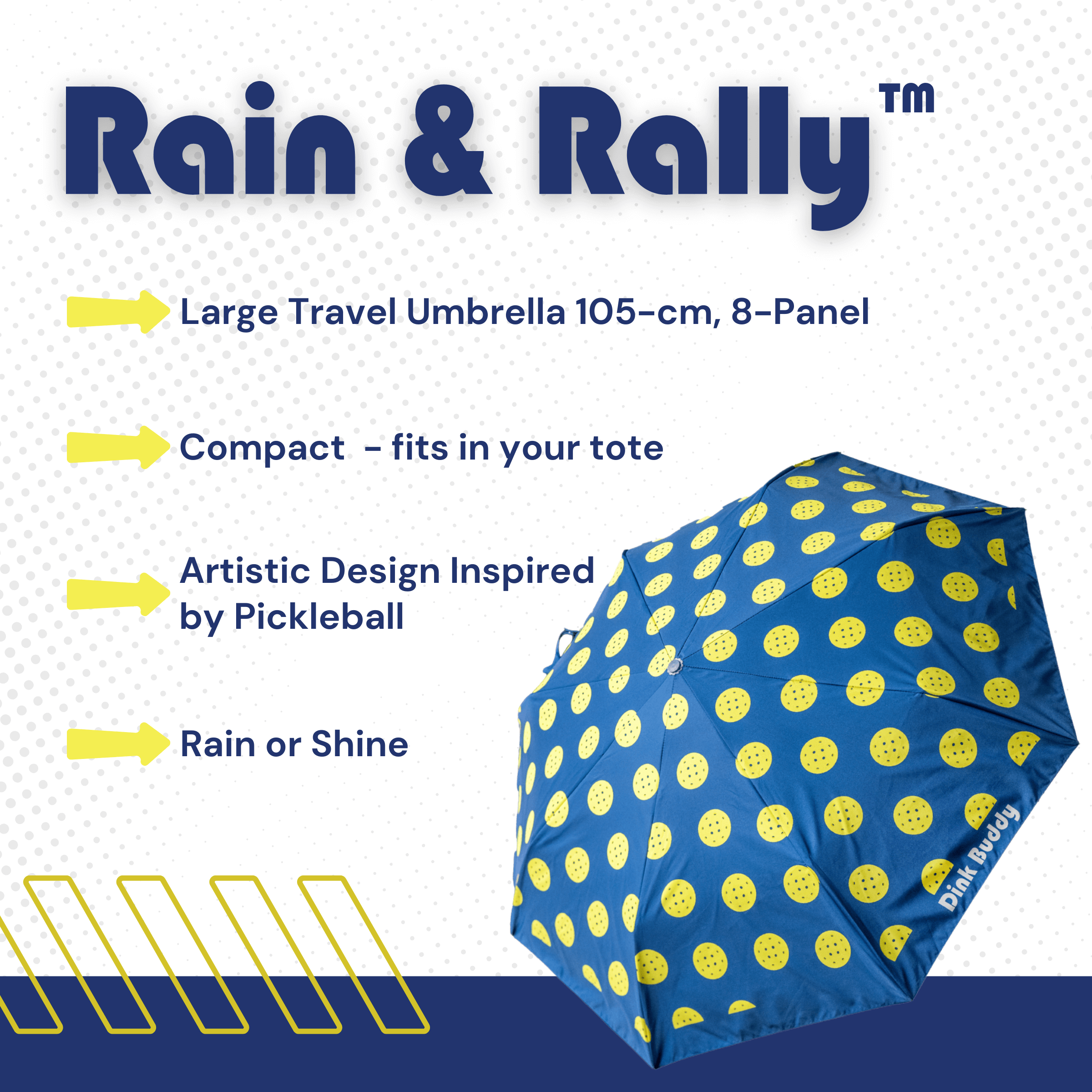 Rain & Rally™

Large Travel Umbrella 105-cm, 8-Panel

Compact  - fits in your tote

Artistic Design Inspired by Pickleball

Rain or Shine

Dink Buddy